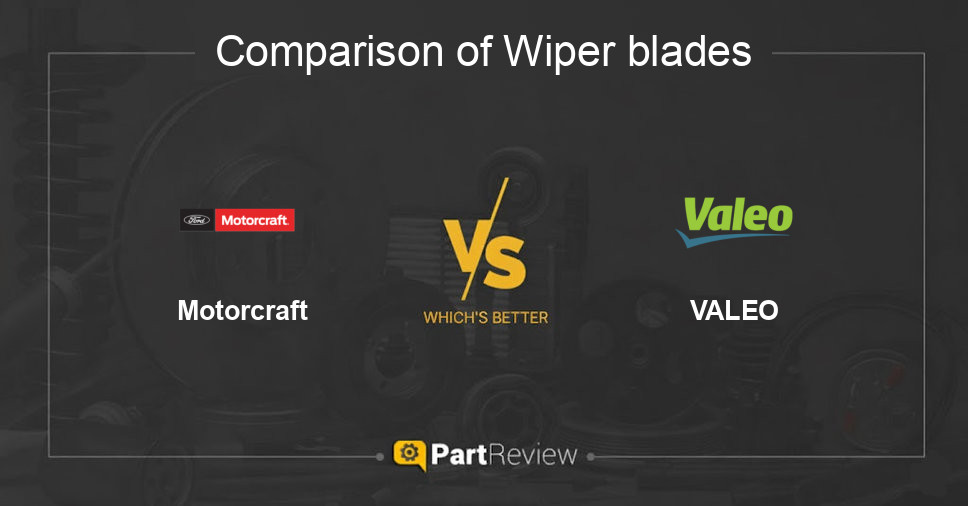 Comparison of Wiper blades

Ford Motorcraft.

Motorcraft

VS

WHICH'S BETTER

Valeo

VALEO

PartReview